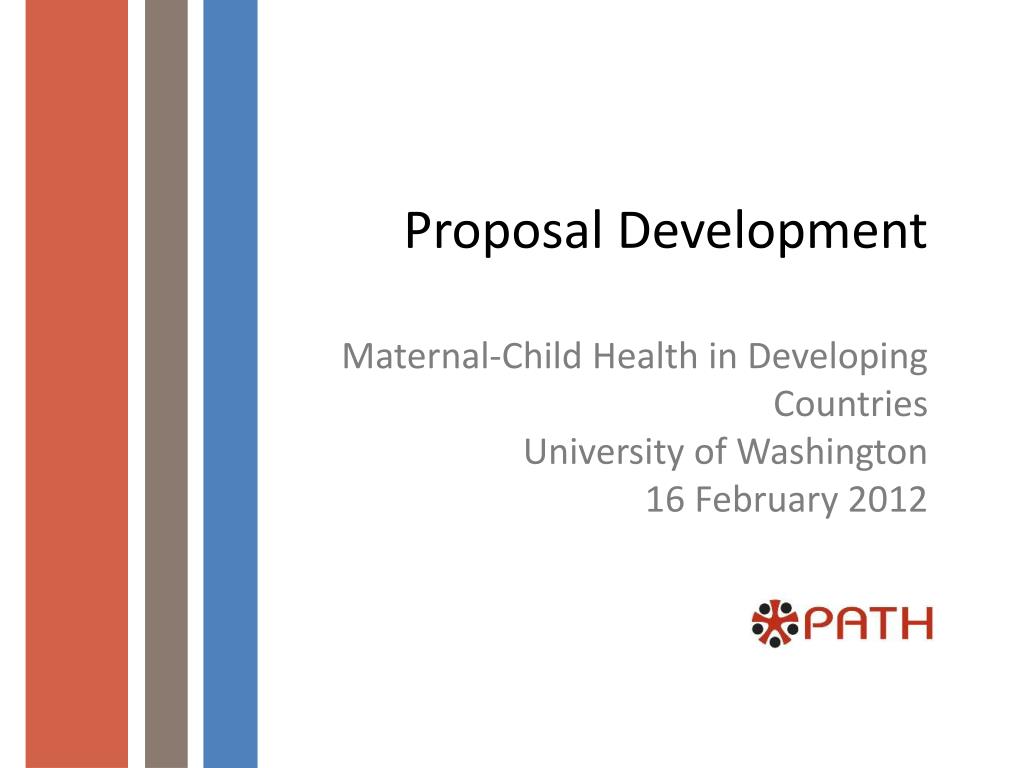 Proposal Development

Maternal-Child Health in Developing Countries
University of Washington
16 February 2012

PATH